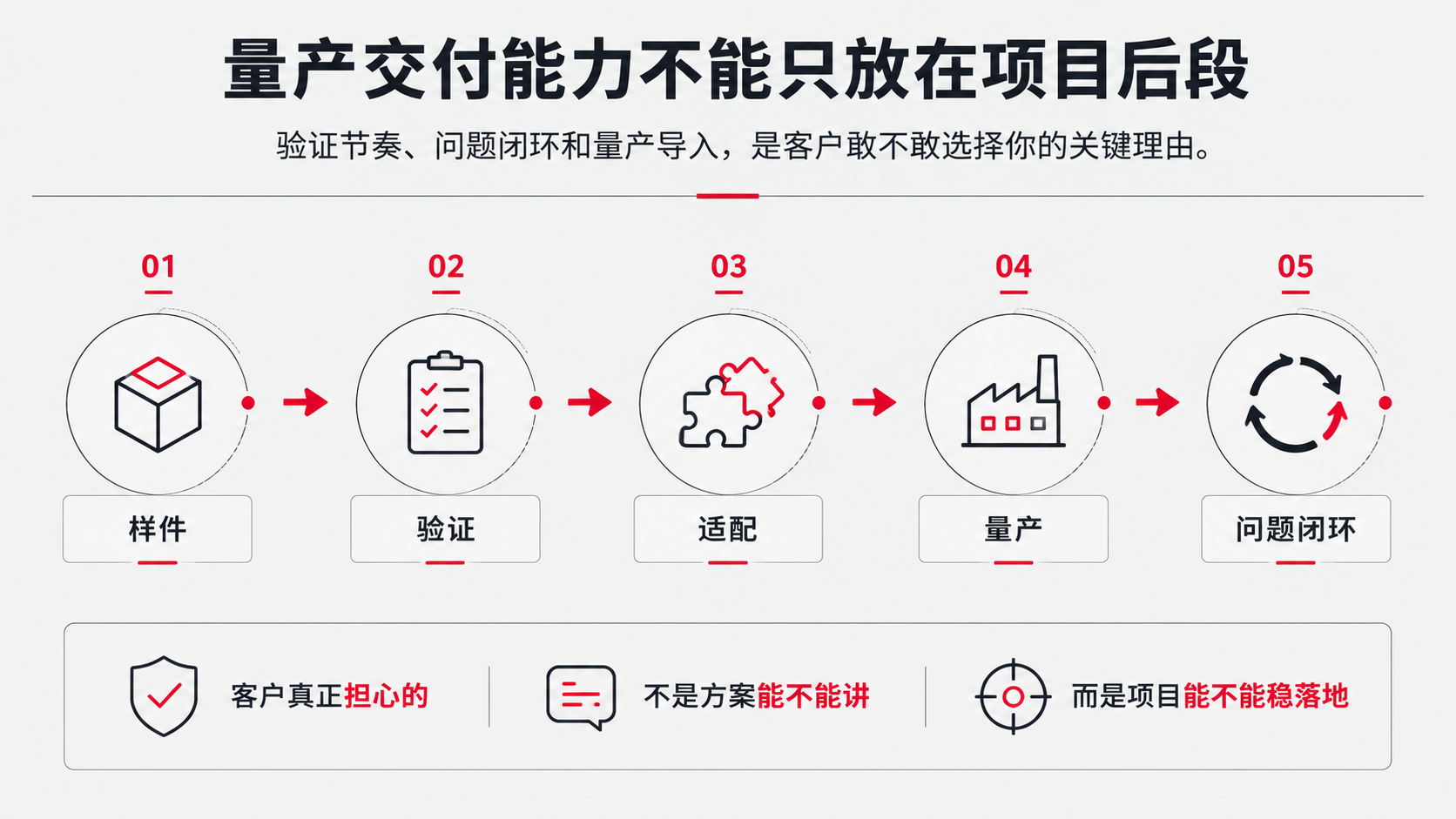 量产交付能力不能只放在项目后段

验证节奏、问题闭环和量产导入，是客户敢不敢选择你的关键理由。

01

样件

02

验证

03

适配

04

量产

05

问题闭环

客户真正担心的

不是方案能不能讲

而是项目能不能稳落地